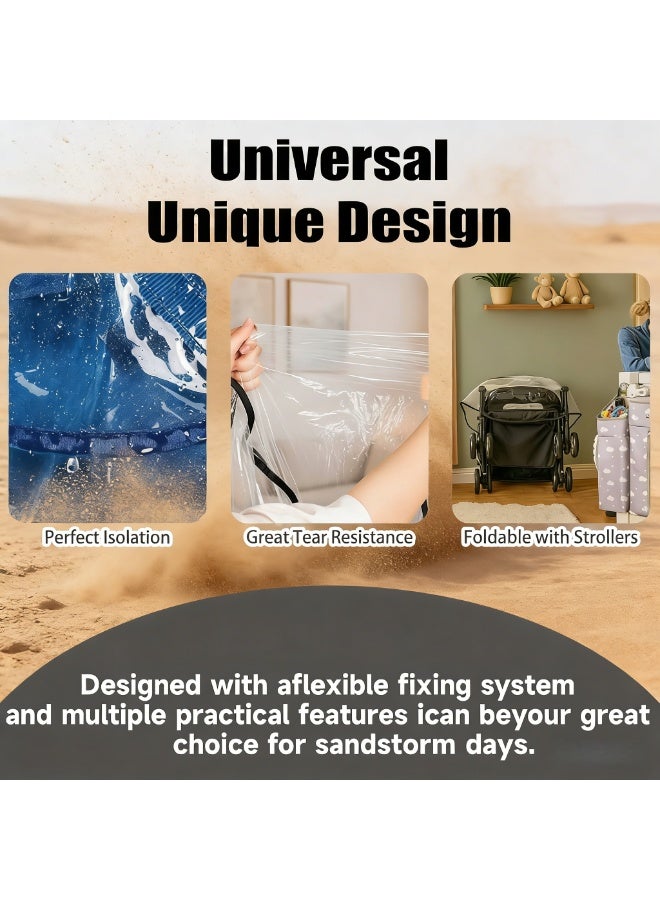 Universal Unique Design

Perfect Isolation

Great Tear Resistance

Foldable with Strollers

Designed with aflexible fixing system and multiple practical features ican beyour great choice for sandstorm days.